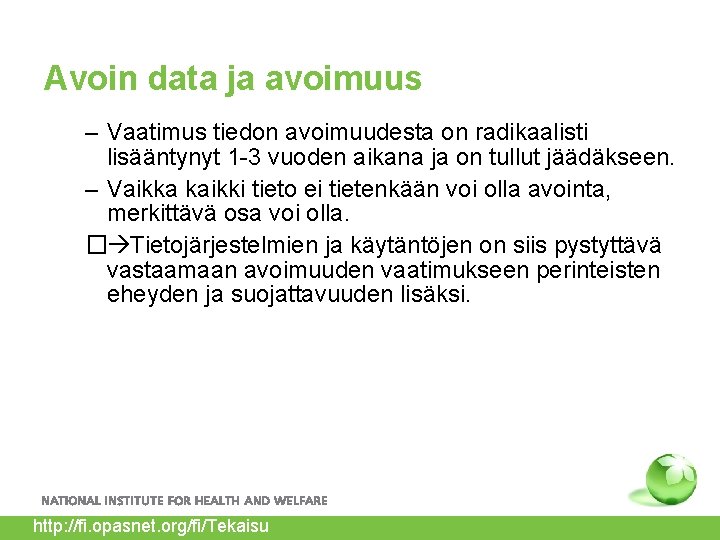 Avoin data ja avoimuus

– Vaatimus tiedon avoimuudesta on radikaalisti lisääntynyt 1-3 vuoden aikana ja on tullut jäädäkseen.

– Vaikka kaikki tieto ei tietenkään voi olla avointa, merkittävä osa voi olla.

□→Tietojärjestelmien ja käytäntöjen on siis pystyttävä vastaamaan avoimuuden vaatimukseen perinteisten eheyden ja suojattavuuden lisäksi.

NATIONAL INSTITUTE FOR HEALTH AND WELFARE

http://fi.opasnet.org/fi/Tekaisu